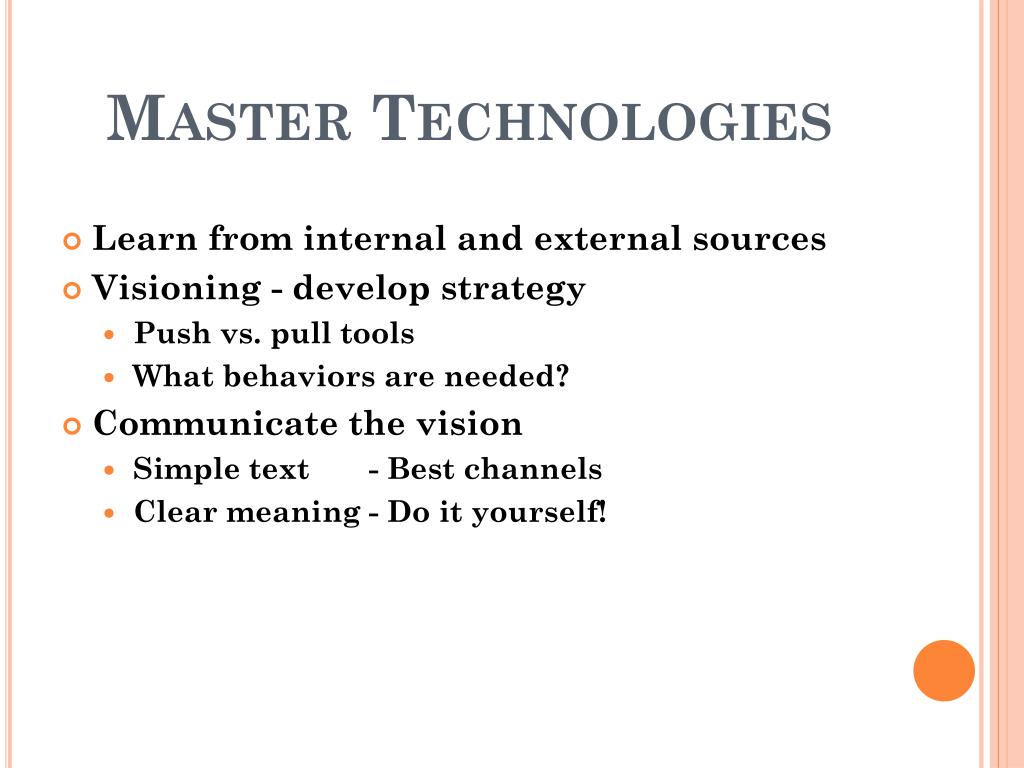 MASTER TECHNOLOGIES

Learn from internal and external sources
Visioning - develop strategy
Push vs. pull tools
What behaviors are needed?
Communicate the vision
Simple text - Best channels
Clear meaning - Do it yourself!